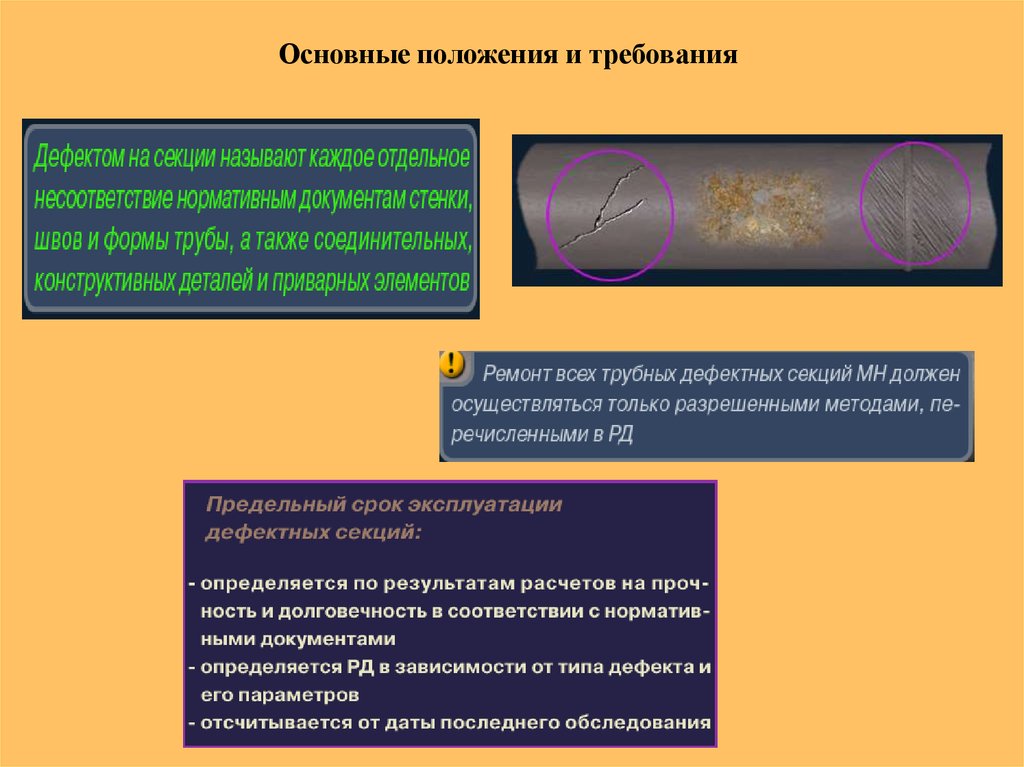 Основные положения и требования

Дефектом на секции называют каждое отдельное несоответствие нормативным документам стенки, швов и формы трубы, а также соединительных, конструктивных деталей и приварных элементов

!

Ремонт всех трубных дефектных секций МН должен осуществляться только разрешенными методами, перечисленными в РД

Предельный срок эксплуатации дефектных секций:

- определяется по результатам расчетов на прочность и долговечность в соответствии с нормативными документами
- определяется РД в зависимости от типа дефекта и его параметров
- отсчитывается от даты последнего обследования